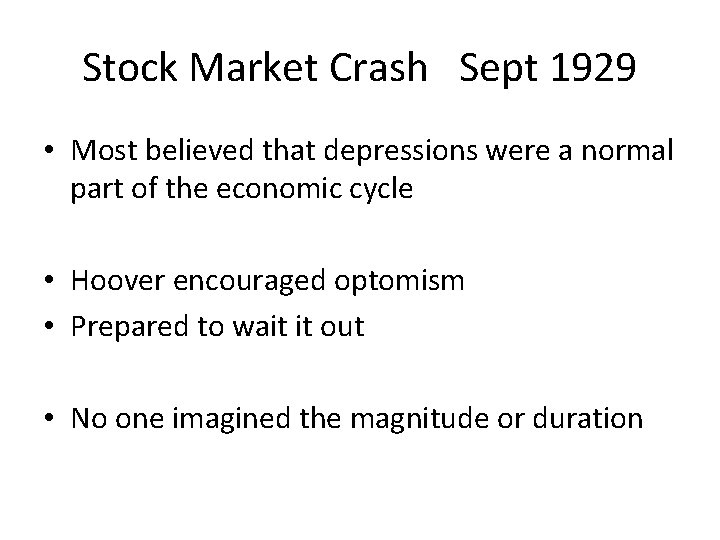 Stock Market Crash   Sept 1929

• Most believed that depressions were a normal part of the economic cycle

• Hoover encouraged optomism
• Prepared to wait it out

• No one imagined the magnitude or duration